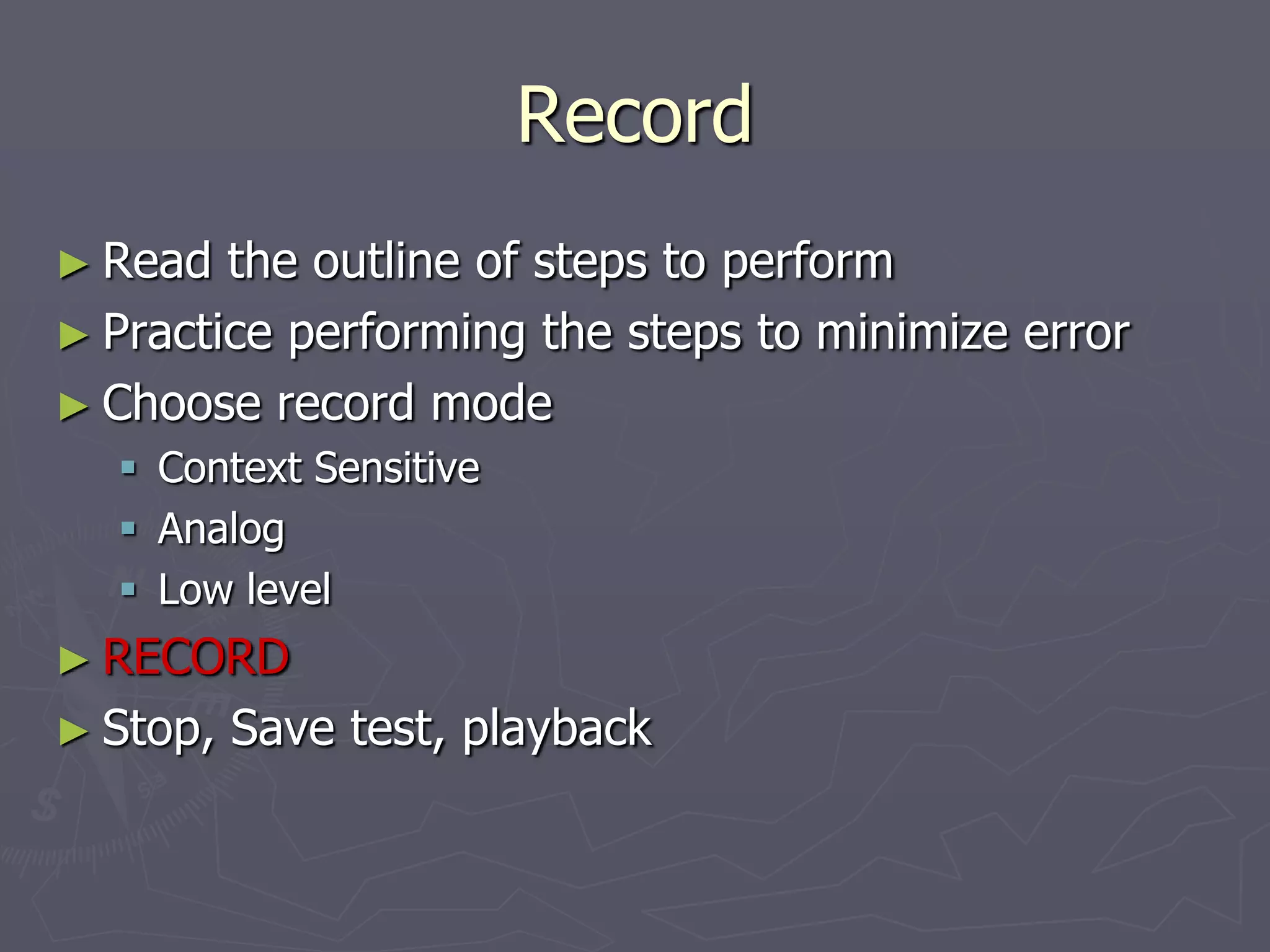 Record

► Read the outline of steps to perform
► Practice performing the steps to minimize error
► Choose record mode
▪ Context Sensitive
▪ Analog
▪ Low level
► RECORD
► Stop, Save test, playback